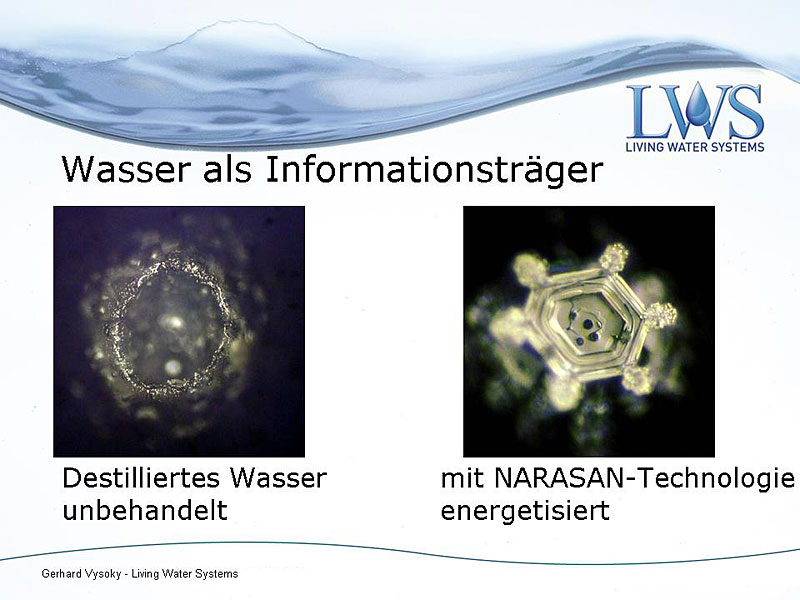 LWS
LIVING WATER SYSTEMS

Wasser als Informationsträger

Destilliertes Wasser unbehandelt

mit NARASAN-Technologie energetisiert

Gerhard Vysoky - Living Water Systems